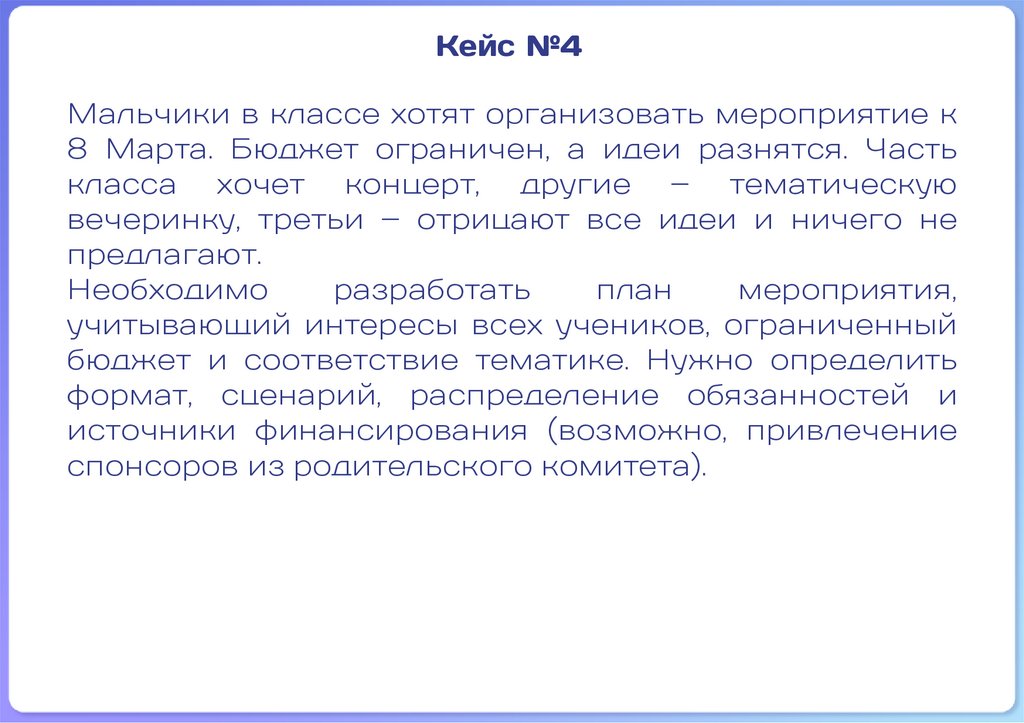 Кейс №4

Мальчики в классе хотят организовать мероприятие к 8 Марта. Бюджет ограничен, а идеи разнятся. Часть класса хочет концерт, другие – тематическую вечеринку, третьи – отрицают все идеи и ничего не предлагают.
Необходимо разработать план мероприятия, учитывающий интересы всех учеников, ограниченный бюджет и соответствие тематике. Нужно определить формат, сценарий, распределение обязанностей и источники финансирования (возможно, привлечение спонсоров из родительского комитета).